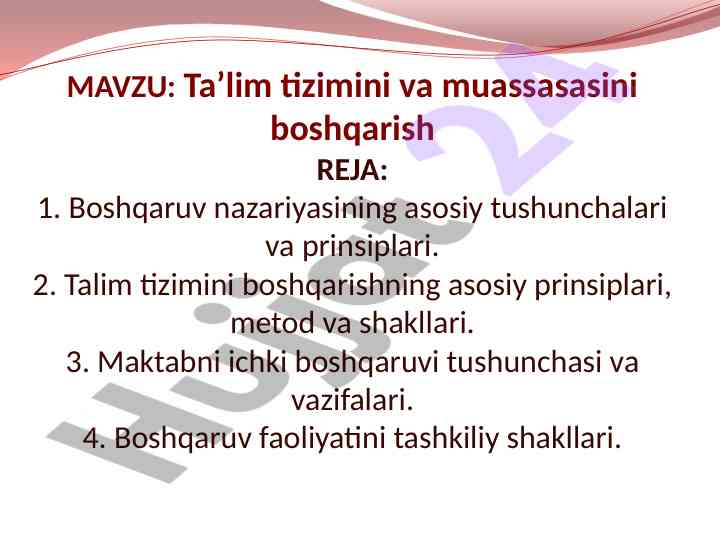 MAVZU: Ta’lim tizimini va muassasasini boshqarish

REJA:

1. Boshqaruv nazariyasining asosiy tushunchalari va prinsiplari.

2. Talim tizimini boshqarishning asosiy prinsiplari, metod va shakllari.

3. Maktabni ichki boshqaruvi tushunchasi va vazifalari.

4. Boshqaruv faoliyatini tashkiliy shakllari.

Hujjat 24